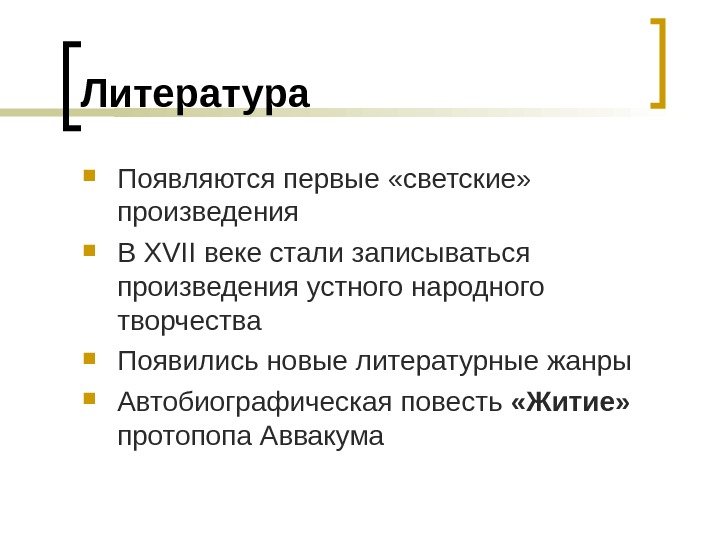 Литература

Появляются первые «светские» произведения

В XVII веке стали записываться произведения устного народного творчества

Появились новые литературные жанры

Автобиографическая повесть «Житие» протопопа Аввакума